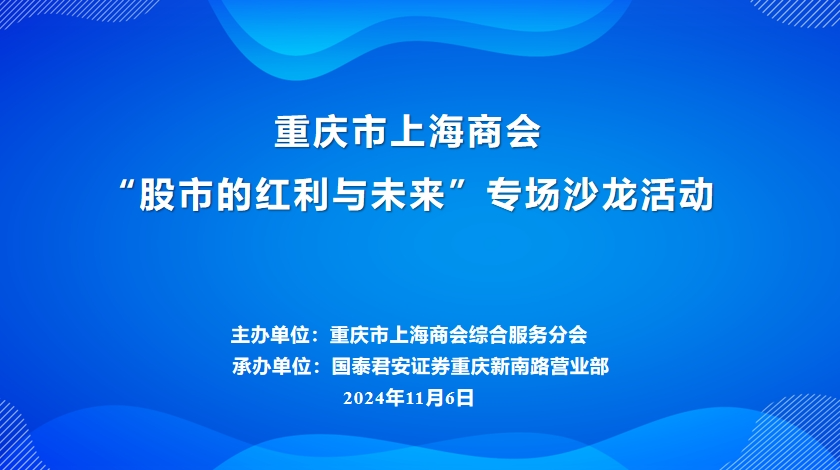 重庆市上海商会
“股市的红利与未来”专场沙龙活动

主办单位：重庆市上海商会综合服务分会
承办单位：国泰君安证券重庆新南路营业部
2024年11月6日